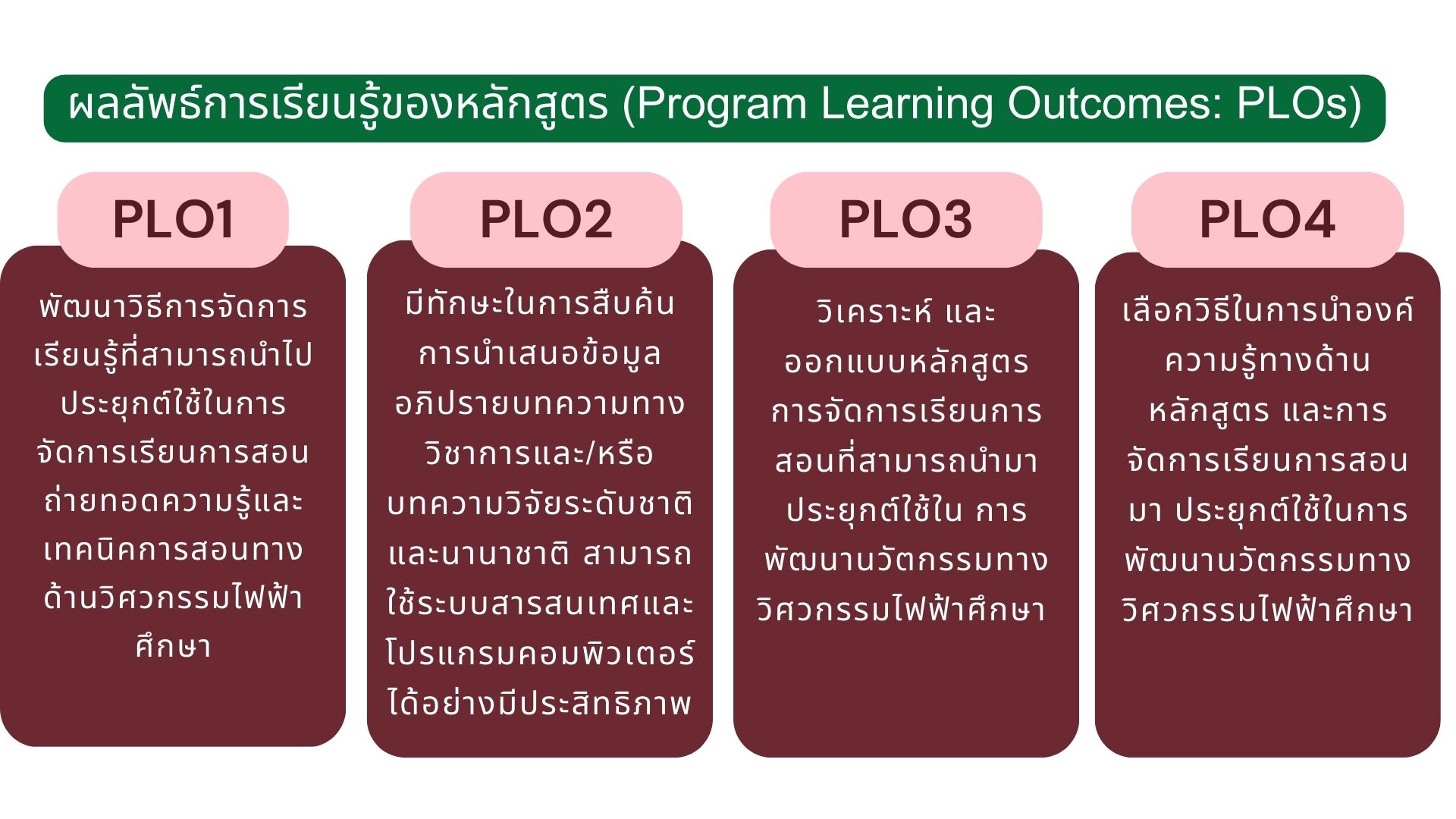 ผลลัพธ์การเรียนรู้ของหลักสูตร (Program Learning Outcomes: PLOs)

PLO1

พัฒนาวิธีการจัดการเรียนรู้ที่สามารถนำไปประยุกต์ใช้ในการจัดการเรียนการสอน ถ่ายทอดความรู้และเทคนิคการสอนทางด้านวิศวกรรมไฟฟ้าศึกษา

PLO2

มีทักษะในการสืบค้น การนำเสนอข้อมูล อภิปรายบทความทางวิชาการและ/หรือบทความวิจัยระดับชาติและนานาชาติ สามารถใช้ระบบสารสนเทศและโปรแกรมคอมพิวเตอร์ได้อย่างมีประสิทธิภาพ

PLO3

วิเคราะห์ และออกแบบหลักสูตร การจัดการเรียนการสอนที่สามารถนำมาประยุกต์ใช้ใน การพัฒนานวัตกรรมทางวิศวกรรมไฟฟ้าศึกษา

PLO4

เลือกวิธีในการนำองค์ความรู้ทางด้านหลักสูตร และการจัดการเรียนการสอนมา ประยุกต์ใช้ในการพัฒนานวัตกรรมทางวิศวกรรมไฟฟ้าศึกษา